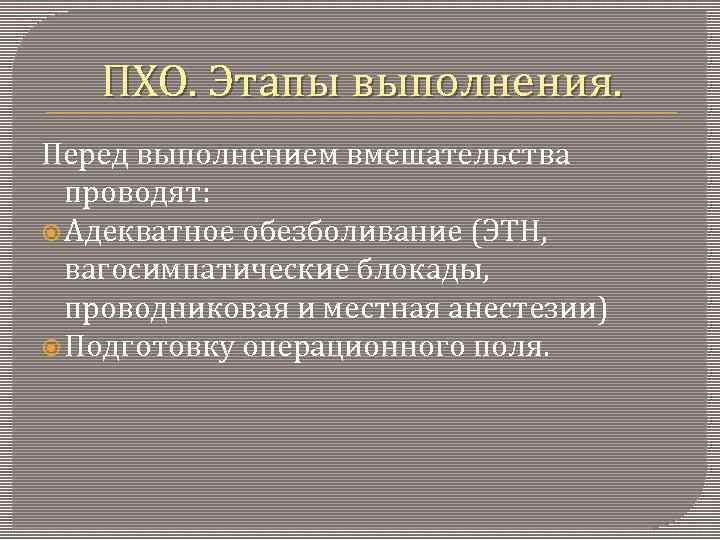 ПХО. Этапы выполнения.

Перед выполнением вмешательства проводят:

Адекватное обезболивание (ЭТН, вагосимпатические блокады, проводниковая и местная анестезии)

Подготовку операционного поля.